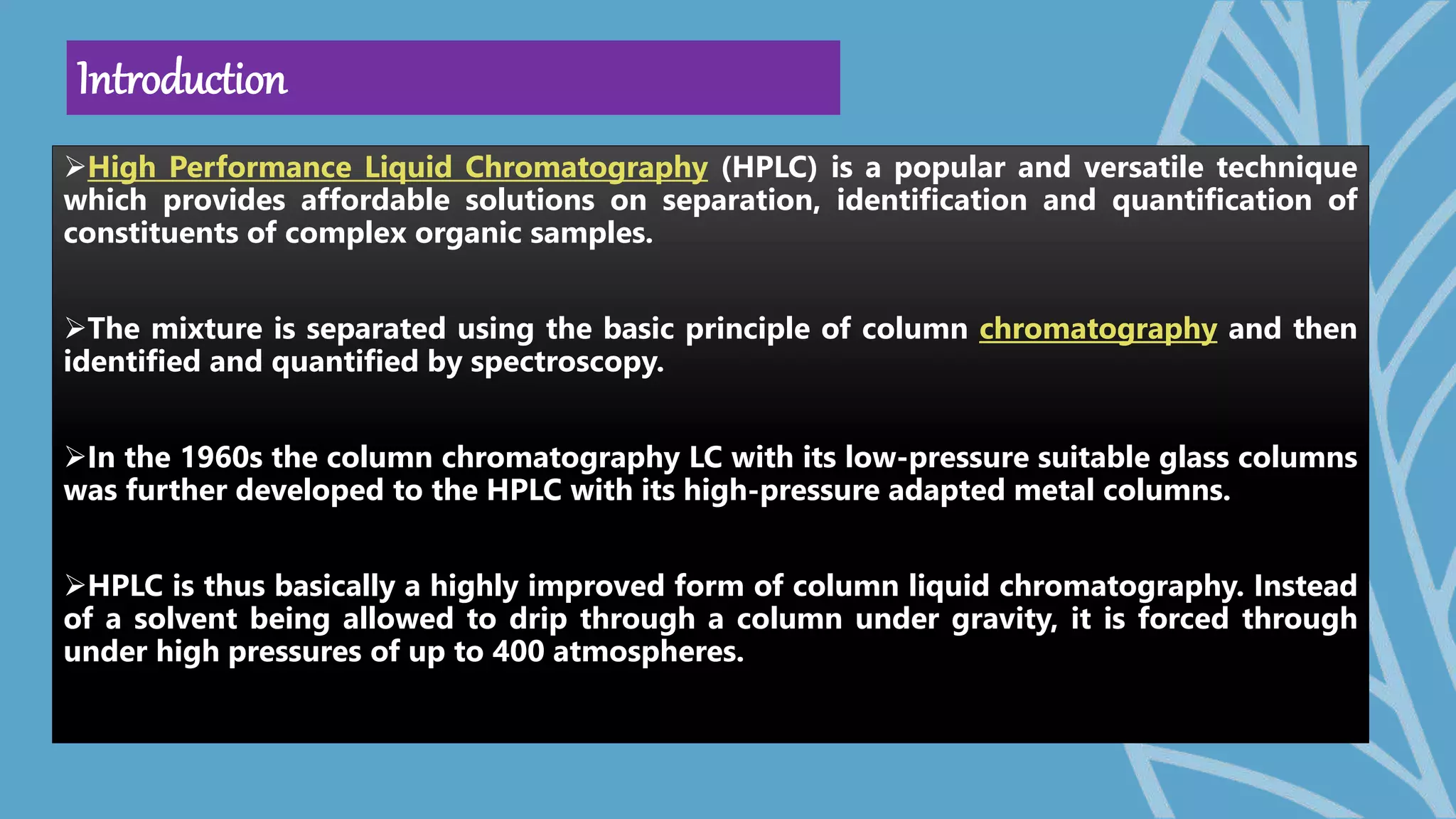 Introduction

➢High Performance Liquid Chromatography (HPLC) is a popular and versatile technique which provides affordable solutions on separation, identification and quantification of constituents of complex organic samples.

➢The mixture is separated using the basic principle of column chromatography and then identified and quantified by spectroscopy.

➢In the 1960s the column chromatography LC with its low-pressure suitable glass columns was further developed to the HPLC with its high-pressure adapted metal columns.

➢HPLC is thus basically a highly improved form of column liquid chromatography. Instead of a solvent being allowed to drip through a column under gravity, it is forced through under high pressures of up to 400 atmospheres.